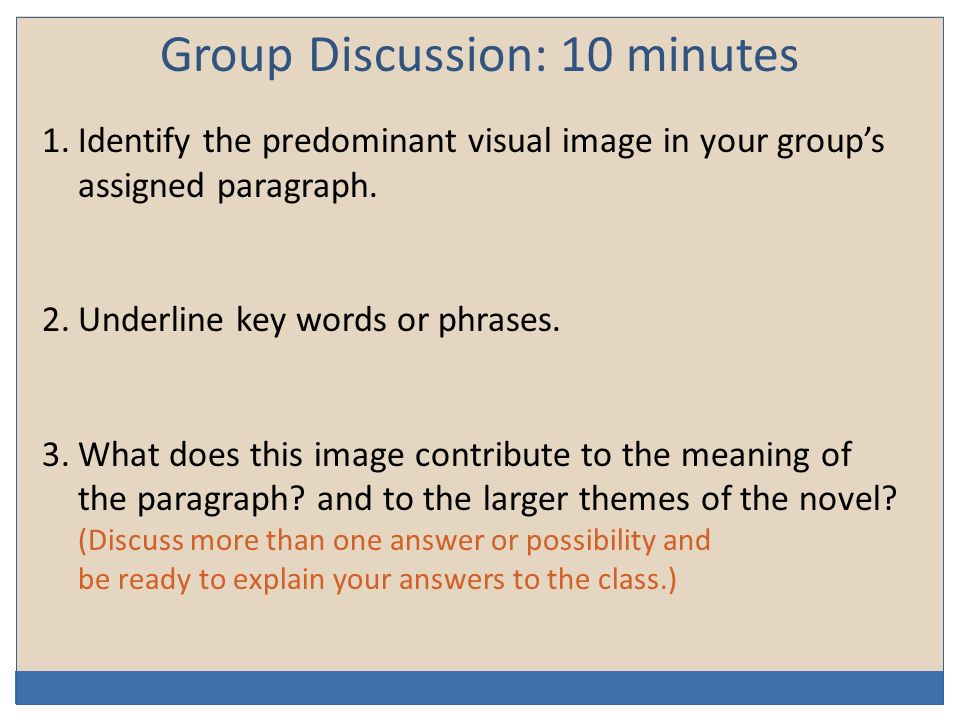 Group Discussion: 10 minutes

1. Identify the predominant visual image in your group's assigned paragraph.

2. Underline key words or phrases.

3. What does this image contribute to the meaning of the paragraph? and to the larger themes of the novel?
(Discuss more than one answer or possibility and be ready to explain your answers to the class.)